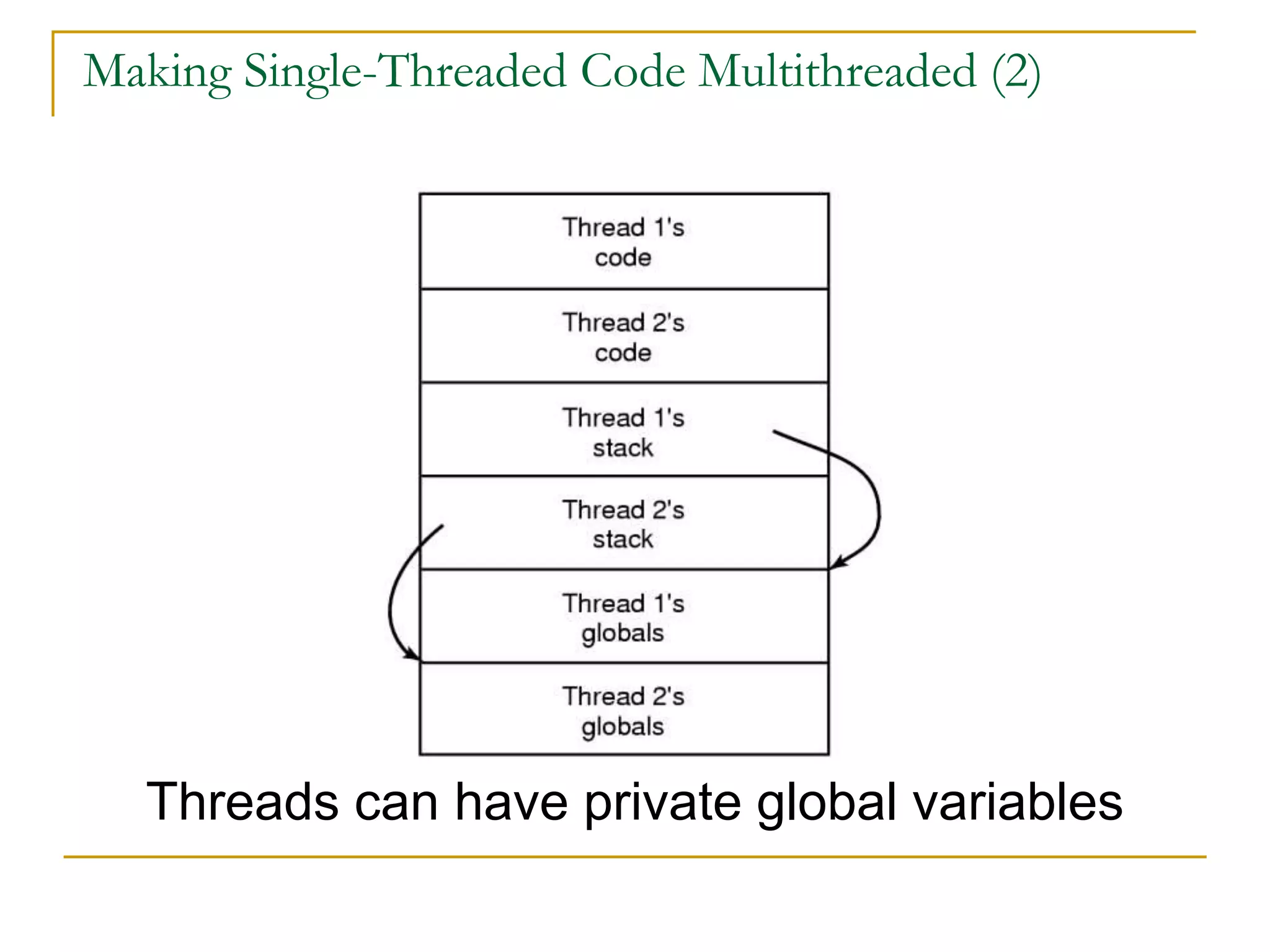 Making Single-Threaded Code Multithreaded (2)

Thread 1's code

Thread 2's code

Thread 1's stack

Thread 2's stack

Thread 1's globals

Thread 2's globals

Threads can have private global variables